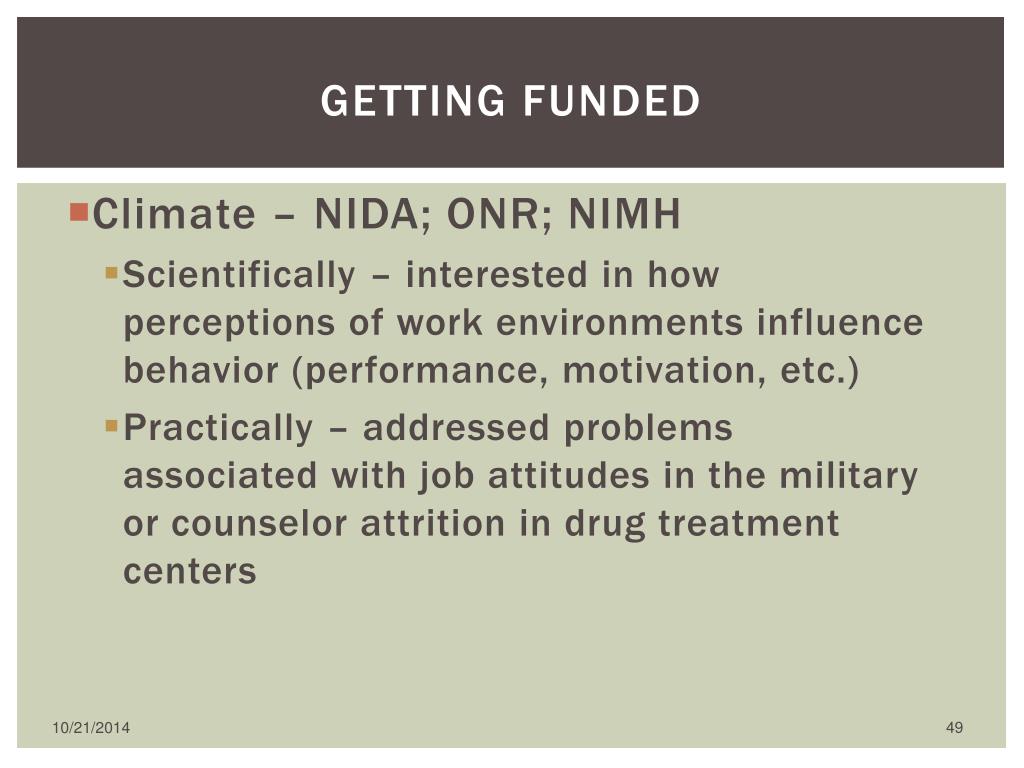 GETTING FUNDED

Climate – NIDA; ONR; NIMH

Scientifically – interested in how perceptions of work environments influence behavior (performance, motivation, etc.)

Practically – addressed problems associated with job attitudes in the military or counselor attrition in drug treatment centers

10/21/2014

49